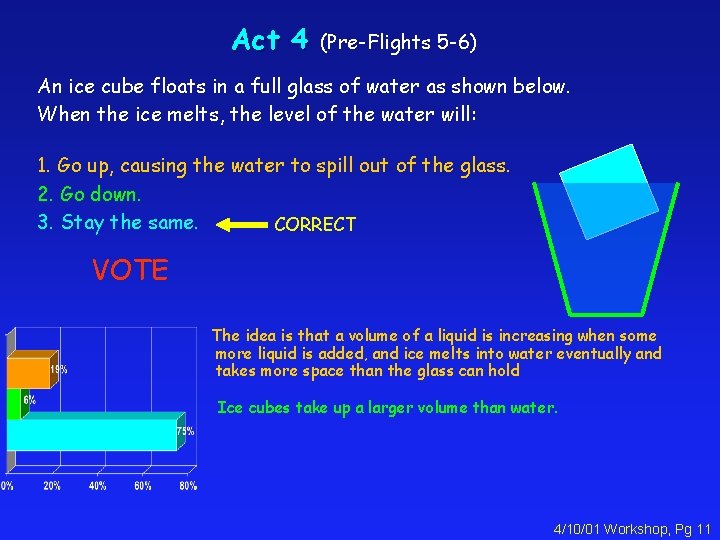 Act 4 (Pre-Flights 5-6)

An ice cube floats in a full glass of water as shown below. When the ice melts, the level of the water will:

1. Go up, causing the water to spill out of the glass.
2. Go down.
3. Stay the same. CORRECT

VOTE

19%
6%
75%
0% 20% 40% 60% 80%

The idea is that a volume of a liquid is increasing when some more liquid is added, and ice melts into water eventually and takes more space than the glass can hold

Ice cubes take up a larger volume than water.

4/10/01 Workshop, Pg 11